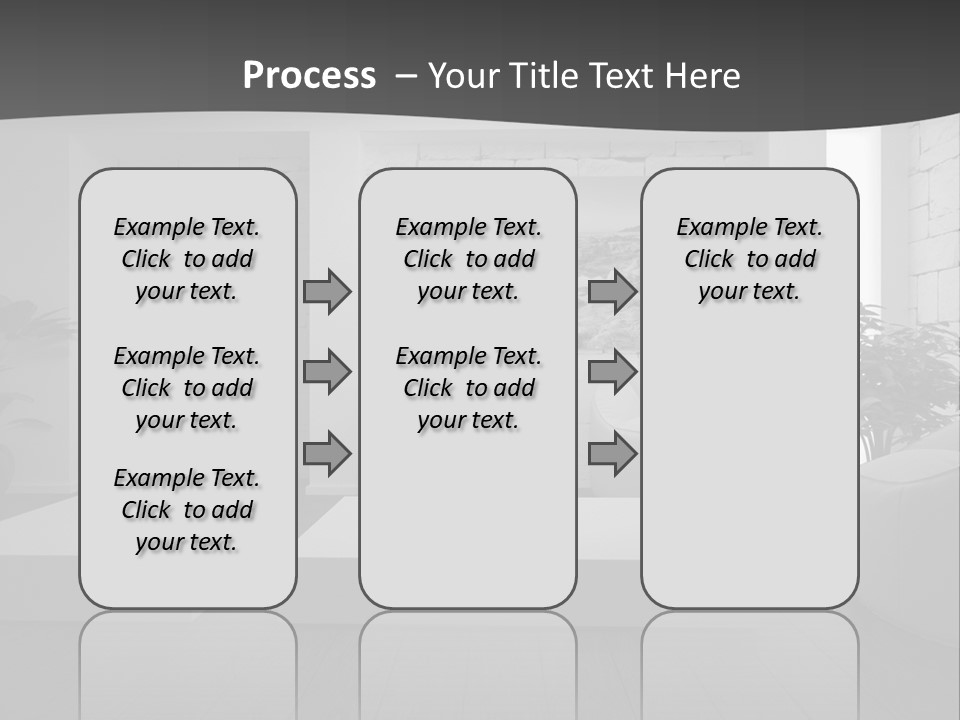 Process – Your Title Text Here

Example Text. Click to add your text.

Example Text. Click to add your text.

Example Text. Click to add your text.

Example Text. Click to add your text.

Example Text. Click to add your text.

Example Text. Click to add your text.